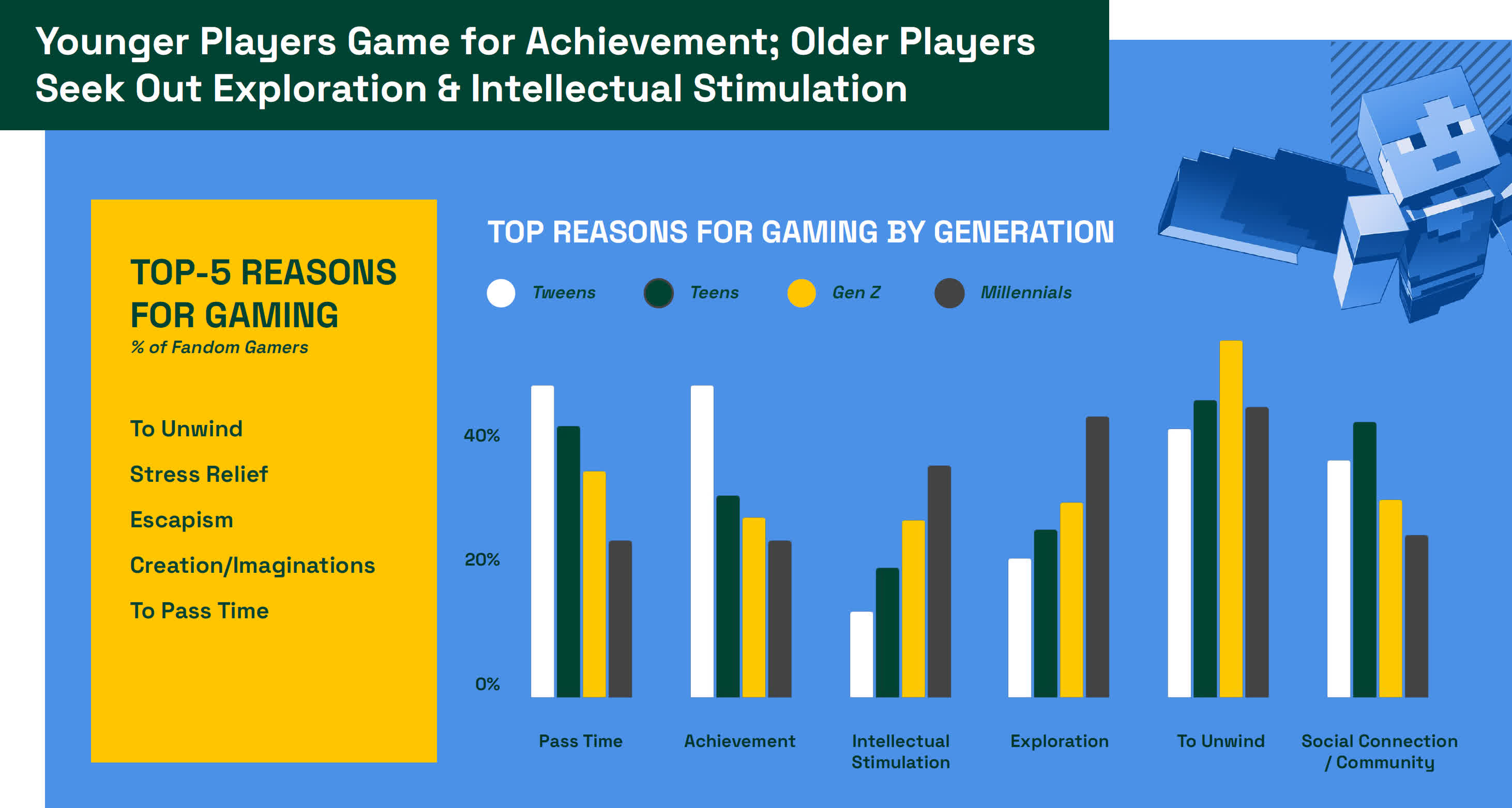 Younger Players Game for Achievement; Older Players Seek Out Exploration & Intellectual Stimulation

TOP-5 REASONS FOR GAMING
% of Fandom Gamers

To Unwind

Stress Relief

Escapism

Creation/Imaginations

To Pass Time

TOP REASONS FOR GAMING BY GENERATION

Tweens Teens Gen Z Millennials

40%

20%

0%

Pass Time

Achievement

Intellectual Stimulation

Exploration

To Unwind

Social Connection / Community